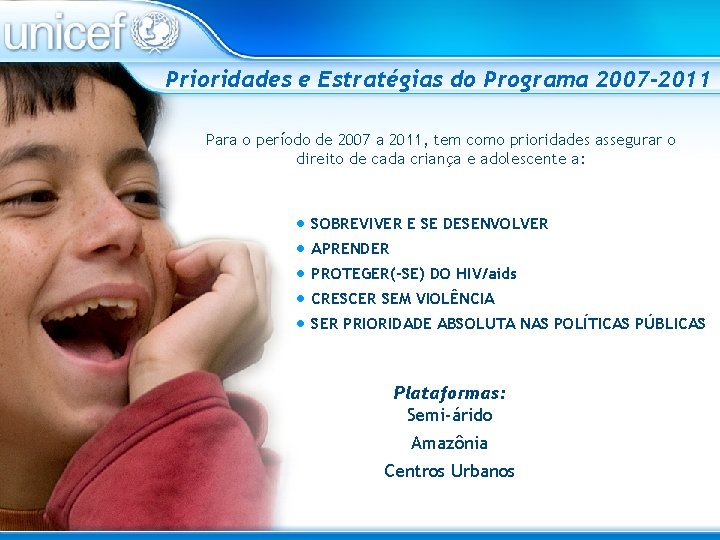 unicef

Prioridades e Estratégias do Programa 2007-2011

Para o período de 2007 a 2011, tem como prioridades assegurar o direito de cada criança e adolescente a:

• SOBREVIVER E SE DESENVOLVER
• APRENDER
• PROTEGER(-SE) DO HIV/aids
• CRESCER SEM VIOLÊNCIA
• SER PRIORIDADE ABSOLUTA NAS POLÍTICAS PÚBLICAS

Plataformas:
Semi-árido
Amazônia
Centros Urbanos